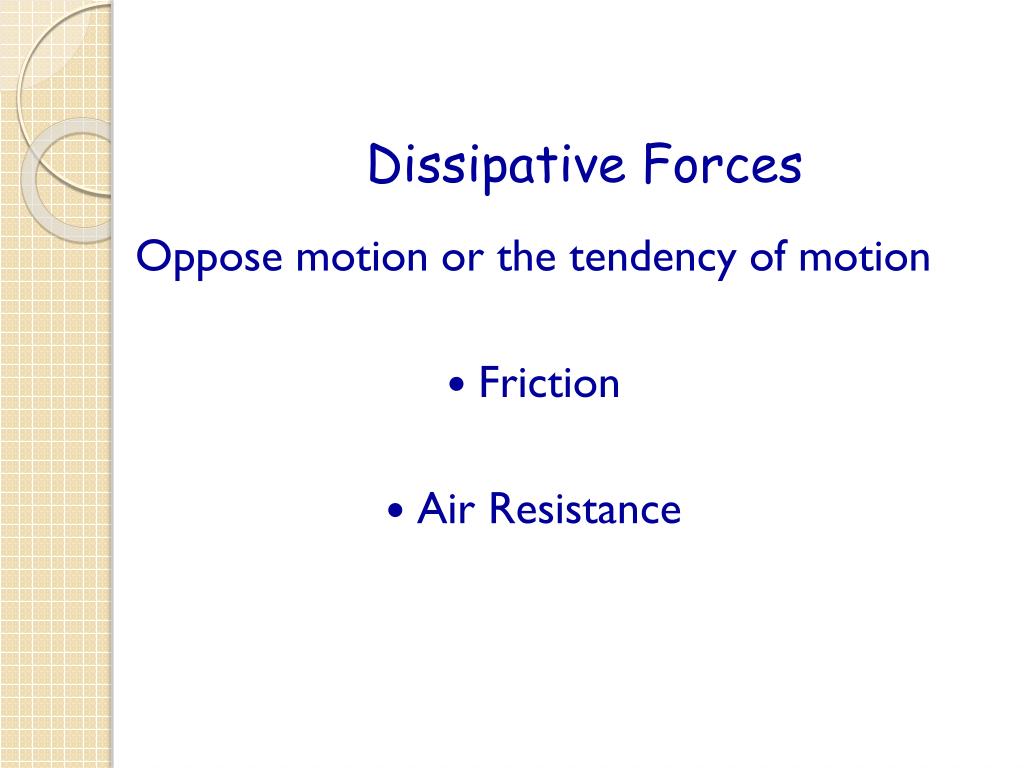 Dissipative Forces

Oppose motion or the tendency of motion

• Friction

• Air Resistance